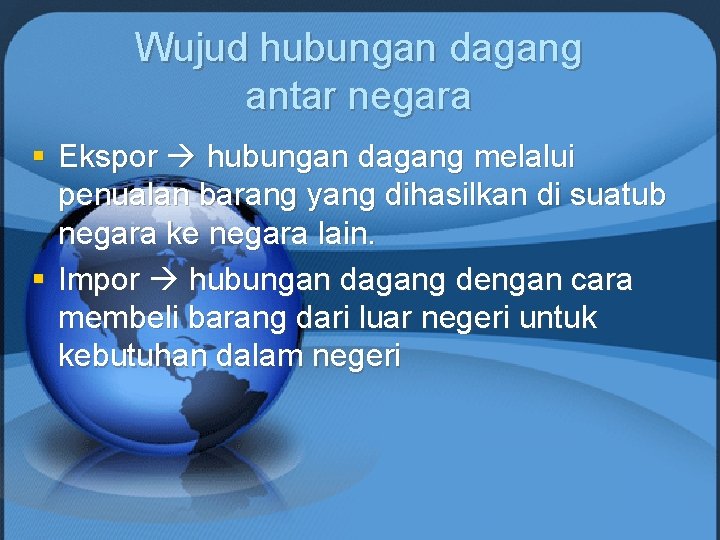 Wujud hubungan dagang
antar negara

• Ekspor → hubungan dagang melalui penualan barang yang dihasilkan di suatub negara ke negara lain.

• Impor → hubungan dagang dengan cara membeli barang dari luar negeri untuk kebutuhan dalam negeri